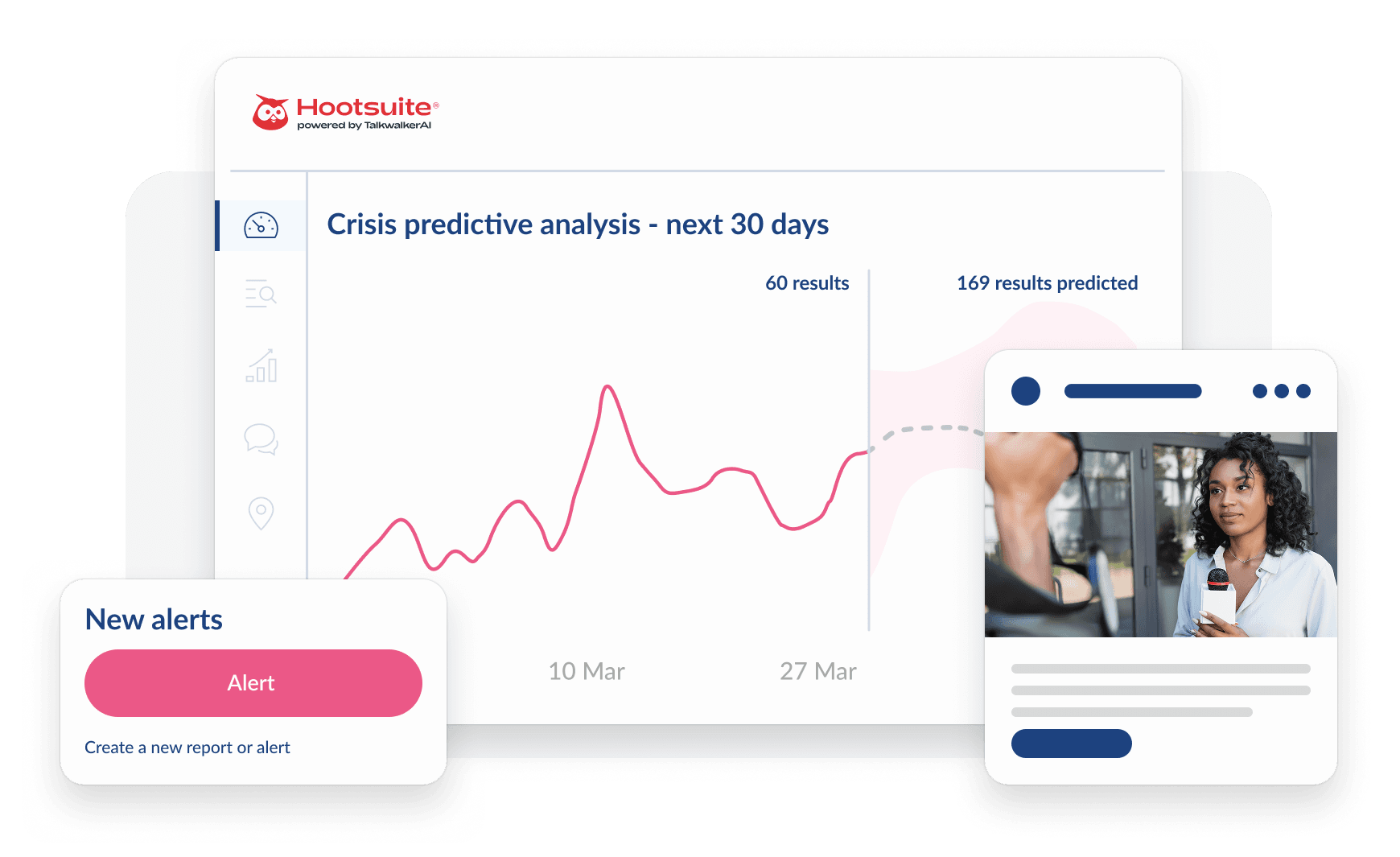 Hootsuite®
powered by TalkwalkerAI

Crisis predictive analysis - next 30 days

60 results

169 results predicted

10 Mar

27 Mar

New alerts

Alert

Create a new report or alert